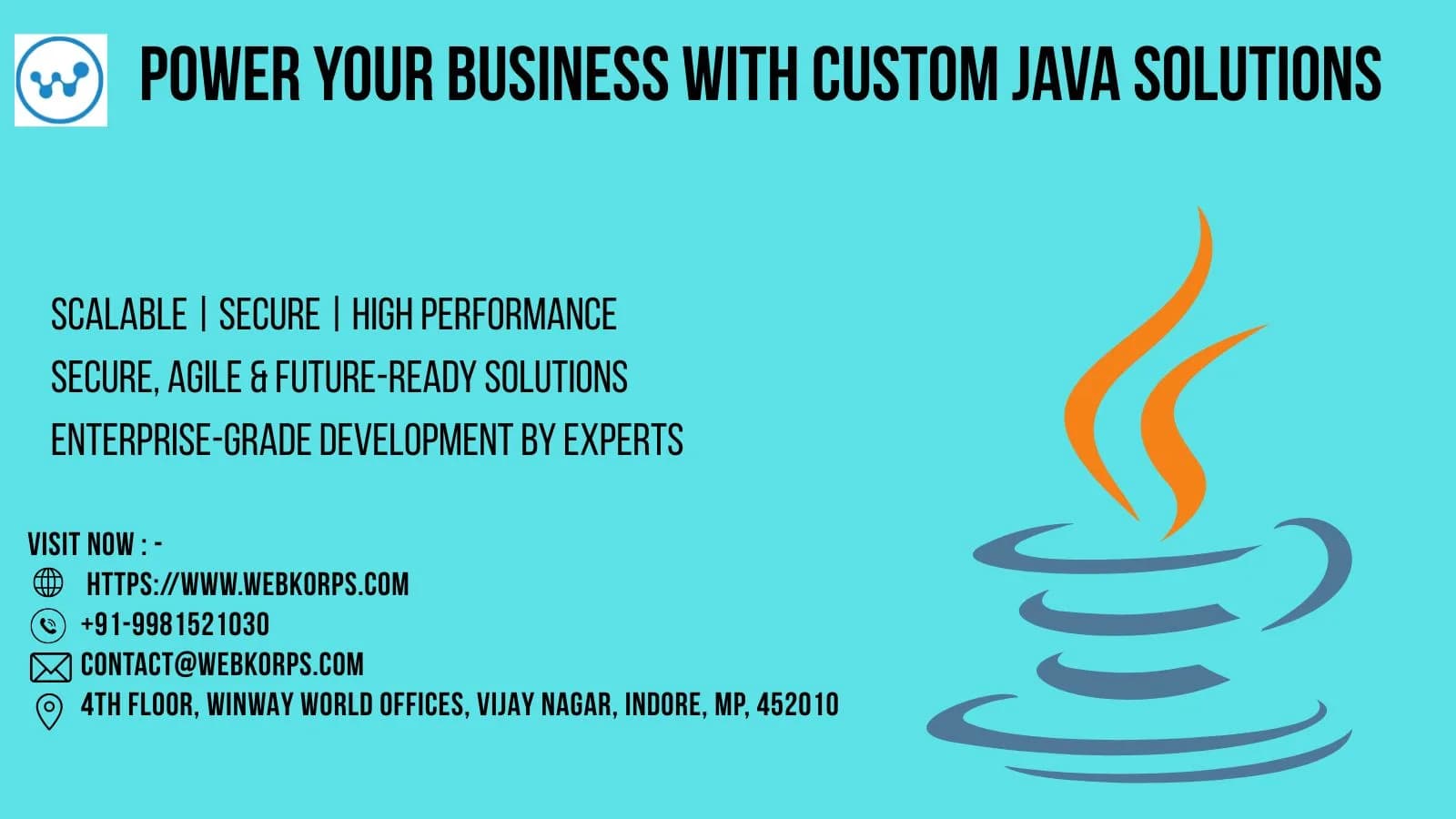 POWER YOUR BUSINESS WITH CUSTOM JAVA SOLUTIONS

SCALABLE | SECURE | HIGH PERFORMANCE

SECURE, AGILE & FUTURE-READY SOLUTIONS

ENTERPRISE-GRADE DEVELOPMENT BY EXPERTS

VISIT NOW : -

HTTPS://WWW.WEBKORPS.COM

+91-9981521030

CONTACT@WEBKORPS.COM

4TH FLOOR, WINWAY WORLD OFFICES, VIJAY NAGAR, INDORE, MP, 452010